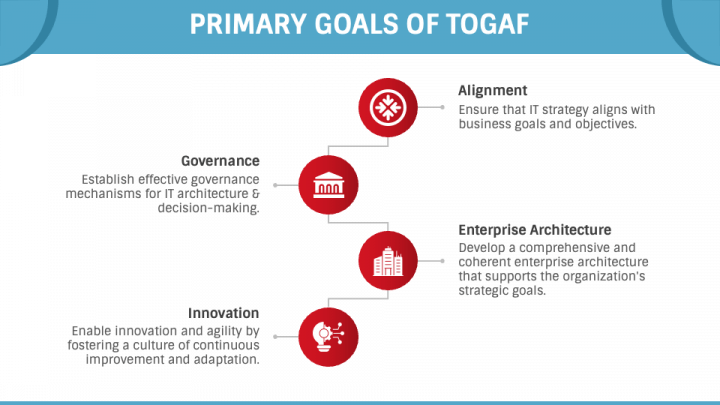 PRIMARY GOALS OF TOGAF

Alignment
Ensure that IT strategy aligns with business goals and objectives.

Governance
Establish effective governance mechanisms for IT architecture & decision-making.

Enterprise Architecture
Develop a comprehensive and coherent enterprise architecture that supports the organization's strategic goals.

Innovation
Enable innovation and agility by fostering a culture of continuous improvement and adaptation.